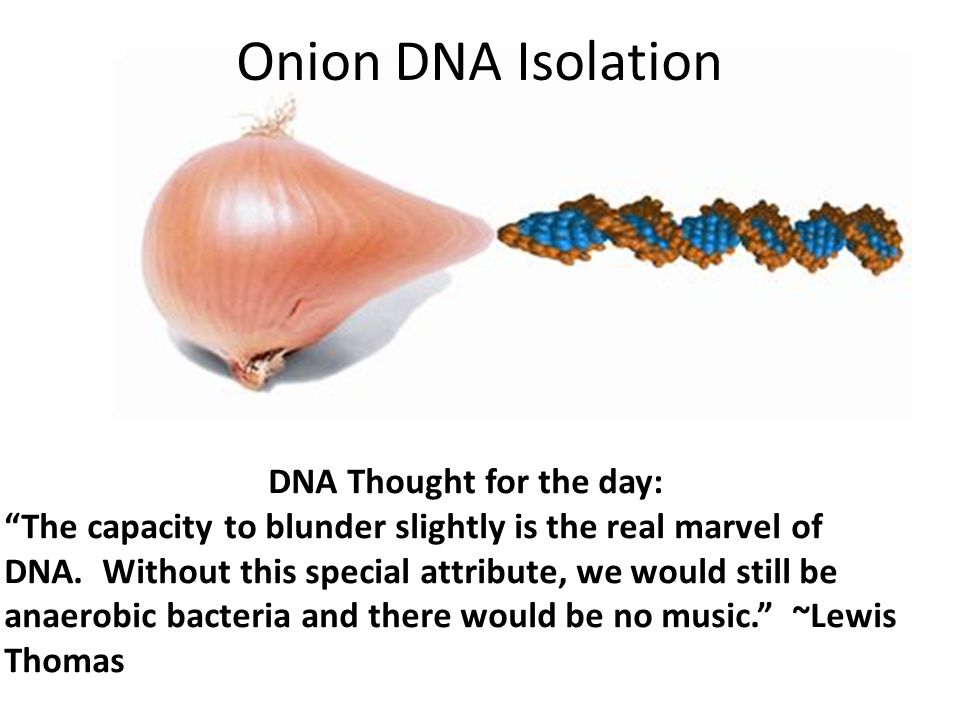 Onion DNA Isolation

DNA Thought for the day:
“The capacity to blunder slightly is the real marvel of DNA. Without this special attribute, we would still be anaerobic bacteria and there would be no music.” ~Lewis Thomas